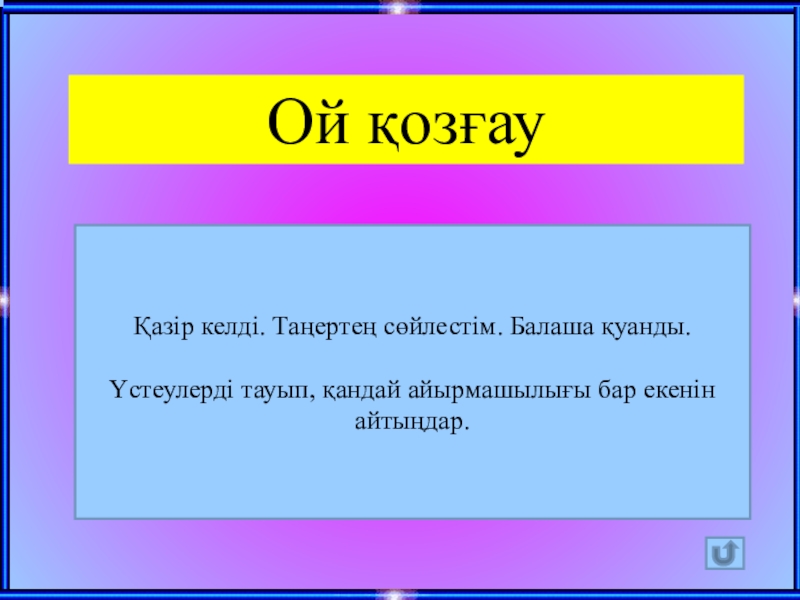 Ой қозғау

Қазір келді. Таңертең сөйлестім. Балаша қуанды.

Үстеулерді тауып, қандай айырмашылығы бар екенін айтыңдар.